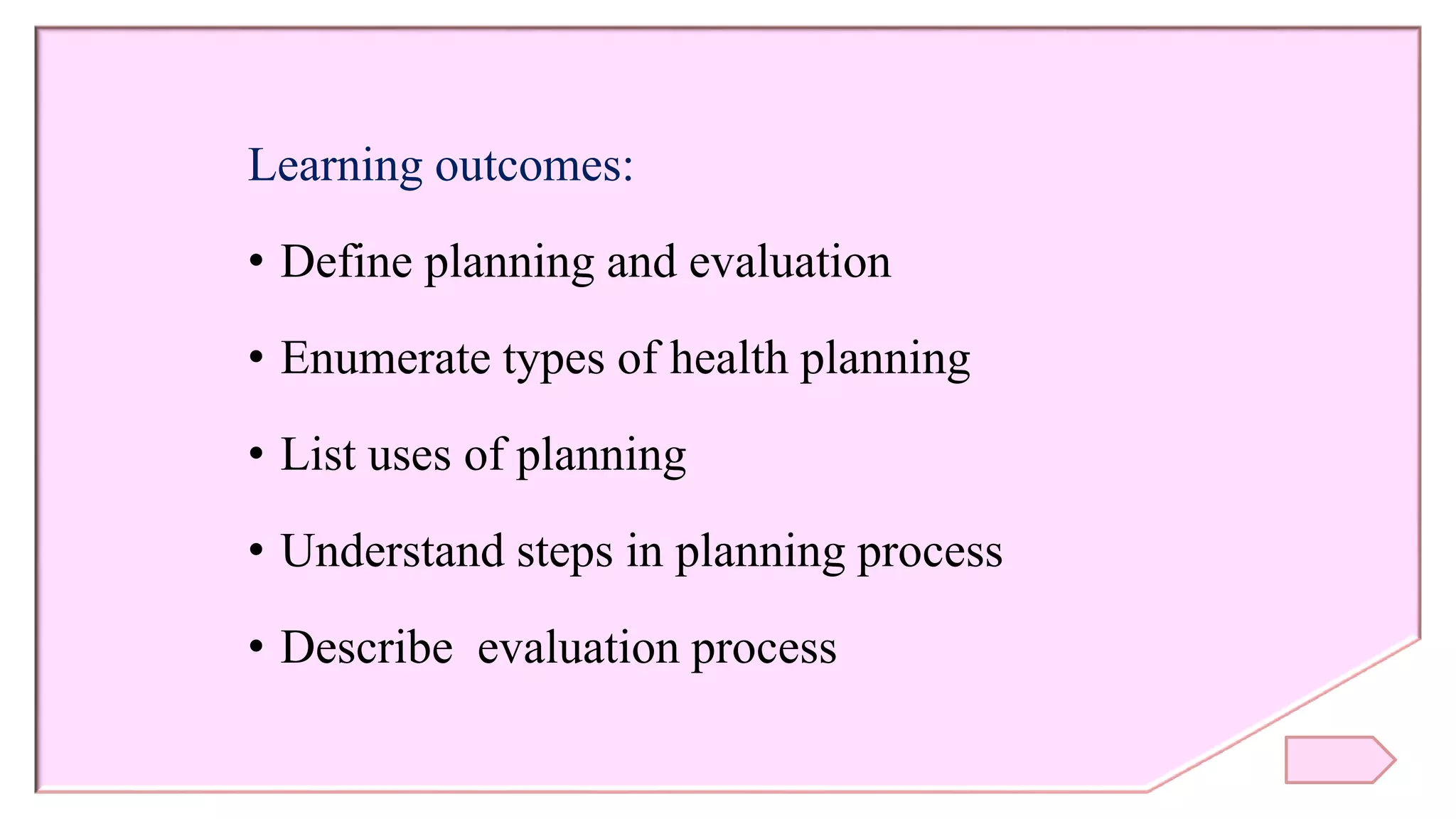 Learning outcomes:

• Define planning and evaluation

• Enumerate types of health planning

• List uses of planning

• Understand steps in planning process

• Describe evaluation process